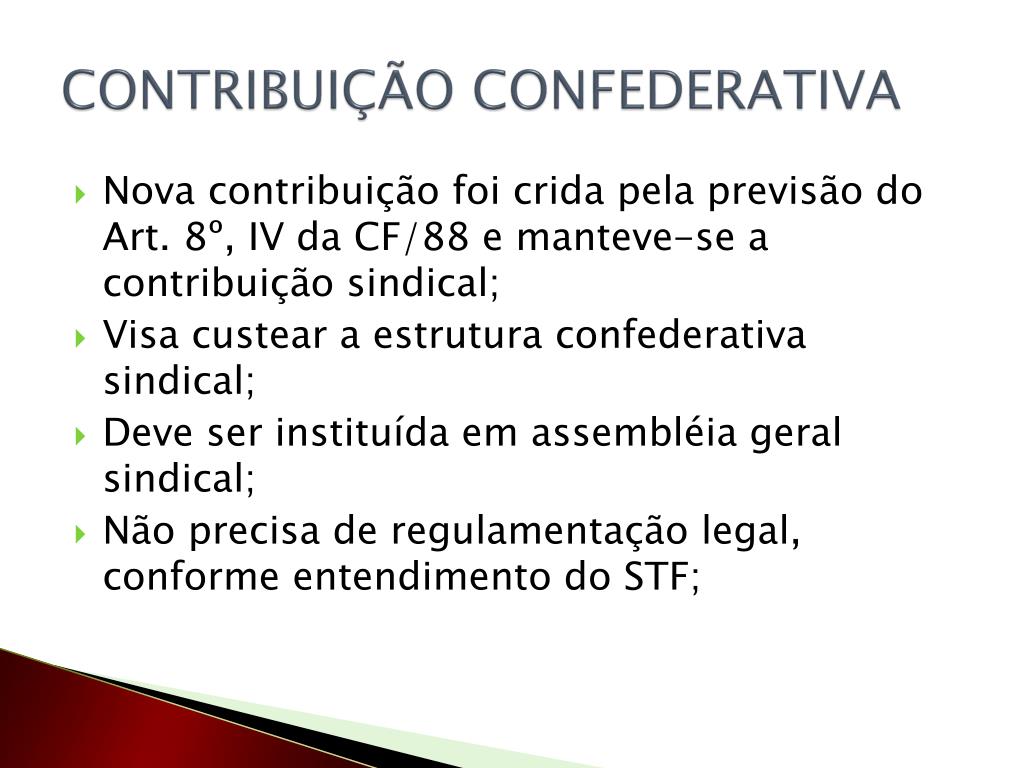 CONTRIBUIÇÃO CONFEDERATIVA

Nova contribuição foi crida pela previsão do Art. 8º, IV da CF/88 e manteve-se a contribuição sindical;

Visa custear a estrutura confederativa sindical;

Deve ser instituída em assembléia geral sindical;

Não precisa de regulamentação legal, conforme entendimento do STF;